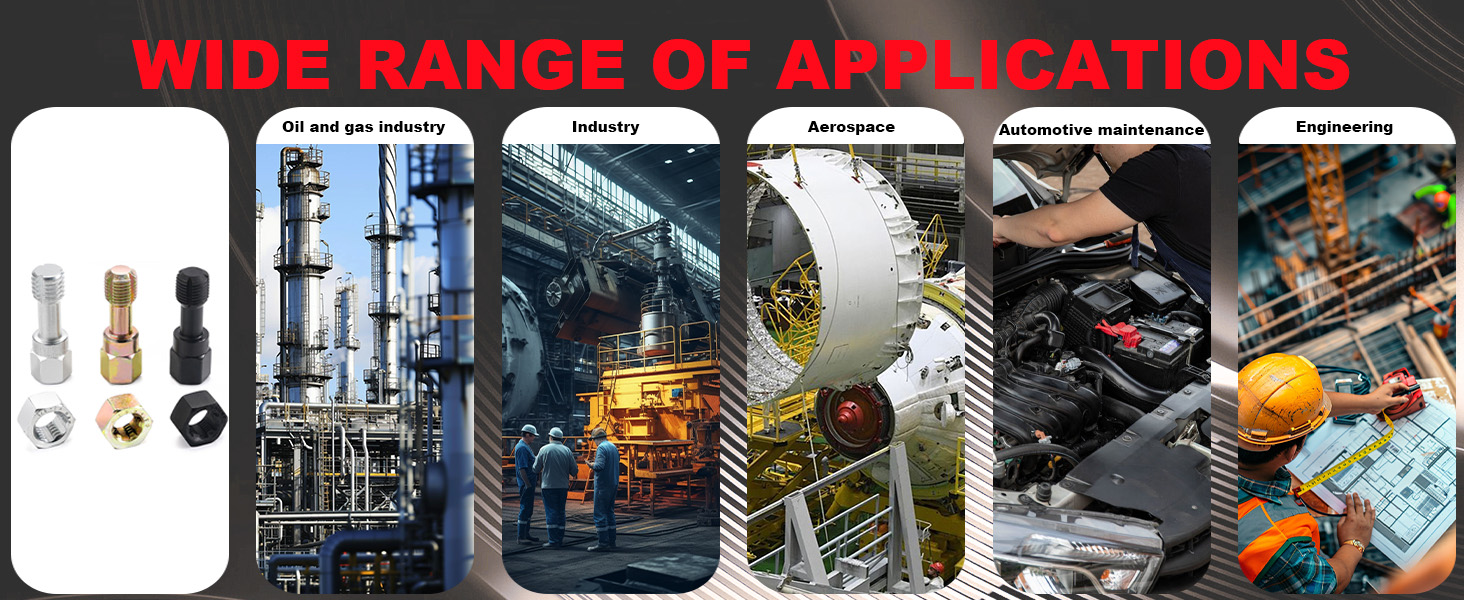 WIDE RANGE OF APPLICATIONS

Oil and gas industry

Industry

Aerospace

Automotive maintenance

Engineering